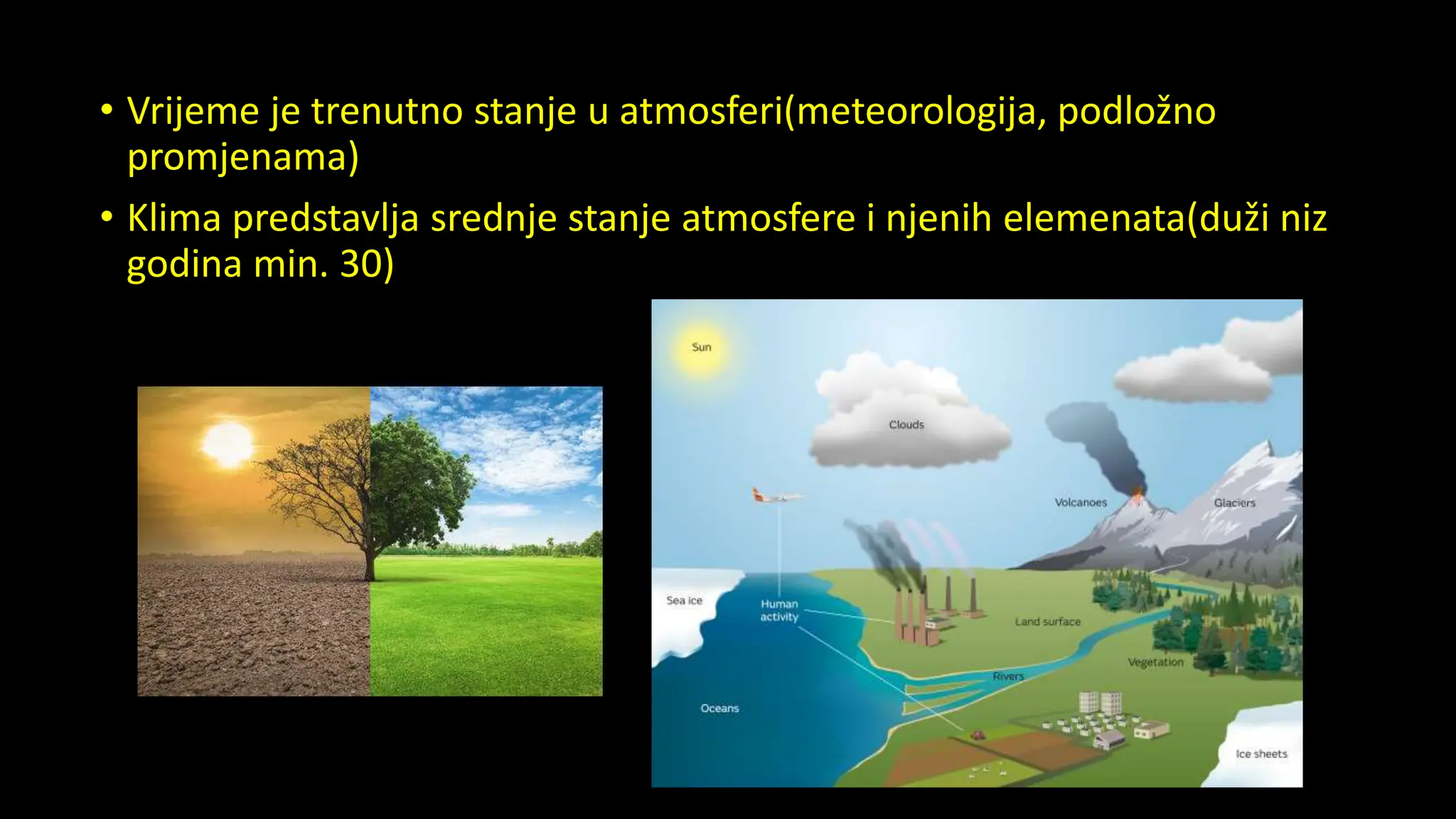 • Vrijeme je trenutno stanje u atmosferi(meteorologija, podložno promjenama)

• Klima predstavlja srednje stanje atmosfere i njenih elemenata(duži niz godina min. 30)

Sun

Clouds

Volcanoes

Glaciers

Sea ice

Human activity

Land surface

Vegetation

Rivers

Oceans

Ice sheets